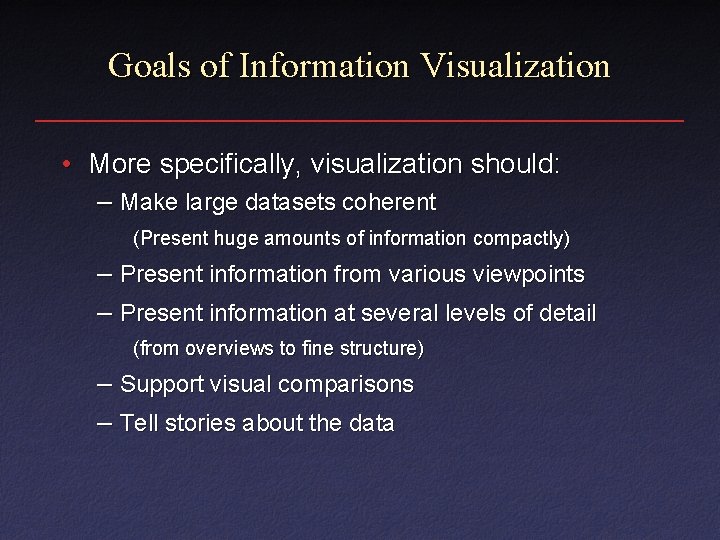 Goals of Information Visualization

• More specifically, visualization should:

– Make large datasets coherent

(Present huge amounts of information compactly)

– Present information from various viewpoints

– Present information at several levels of detail

(from overviews to fine structure)

– Support visual comparisons

– Tell stories about the data